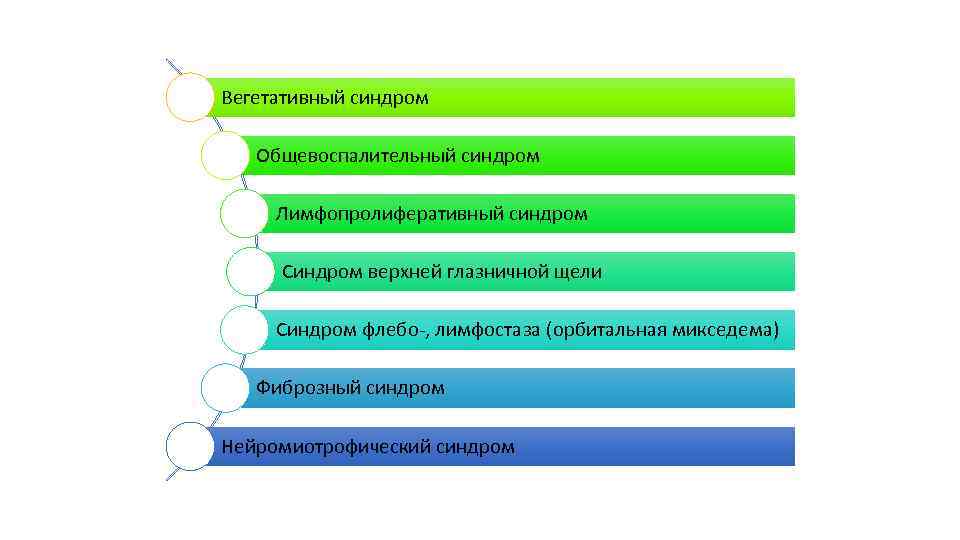 Вегетативный синдром

Общевоспалительный синдром

Лимфопролиферативный синдром

Синдром верхней глазничной щели

Синдром флебо-, лимфостаза (орбитальная микседема)

Фиброзный синдром

Нейромиотрофический синдром